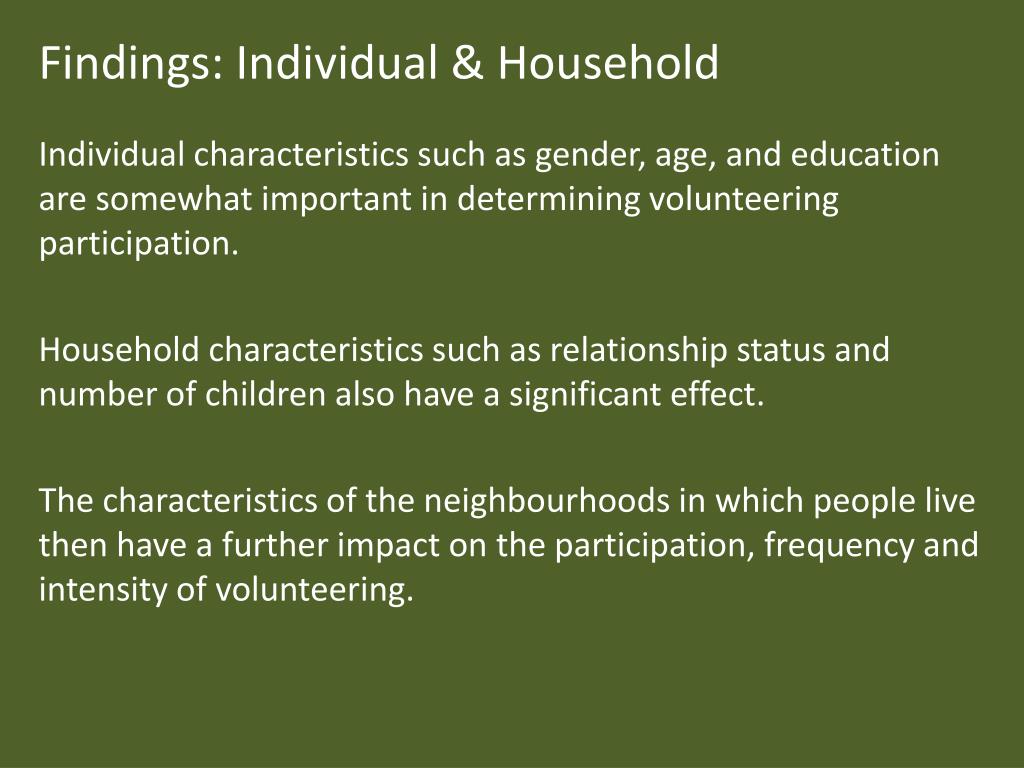 Findings: Individual & Household

Individual characteristics such as gender, age, and education are somewhat important in determining volunteering participation.

Household characteristics such as relationship status and number of children also have a significant effect.

The characteristics of the neighbourhoods in which people live then have a further impact on the participation, frequency and intensity of volunteering.